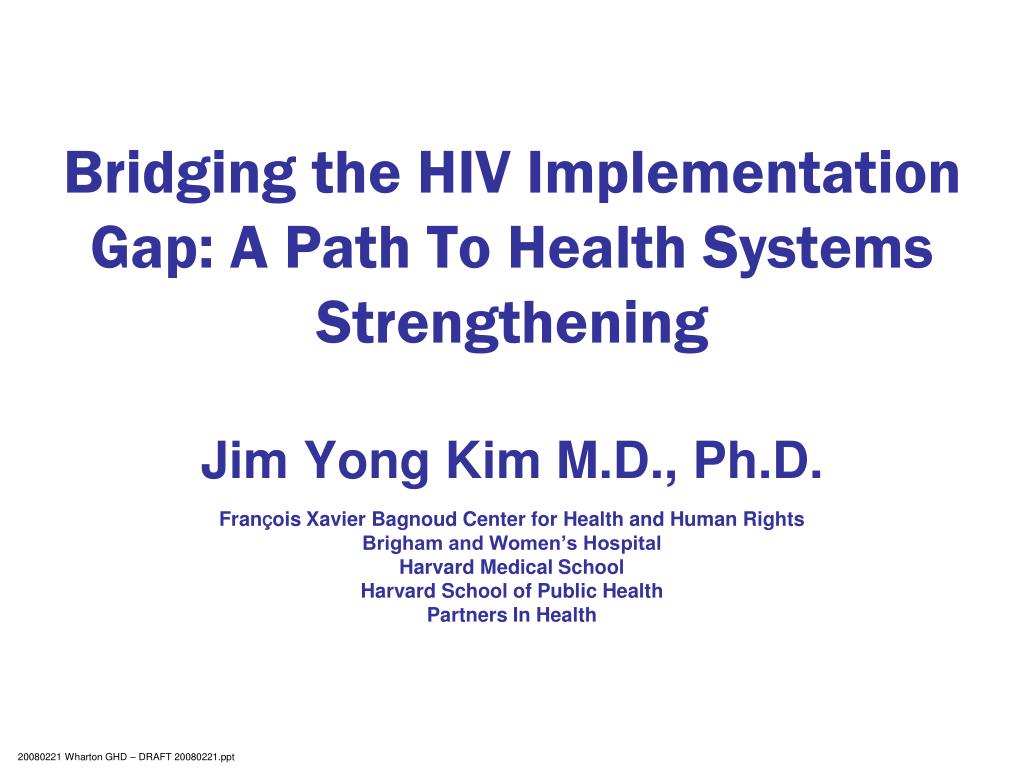 Bridging the HIV Implementation Gap: A Path To Health Systems Strengthening

Jim Yong Kim M.D., Ph.D.

François Xavier Bagnoud Center for Health and Human Rights
Brigham and Women's Hospital
Harvard Medical School
Harvard School of Public Health
Partners In Health

20080221 Wharton GHD – DRAFT 20080221.ppt